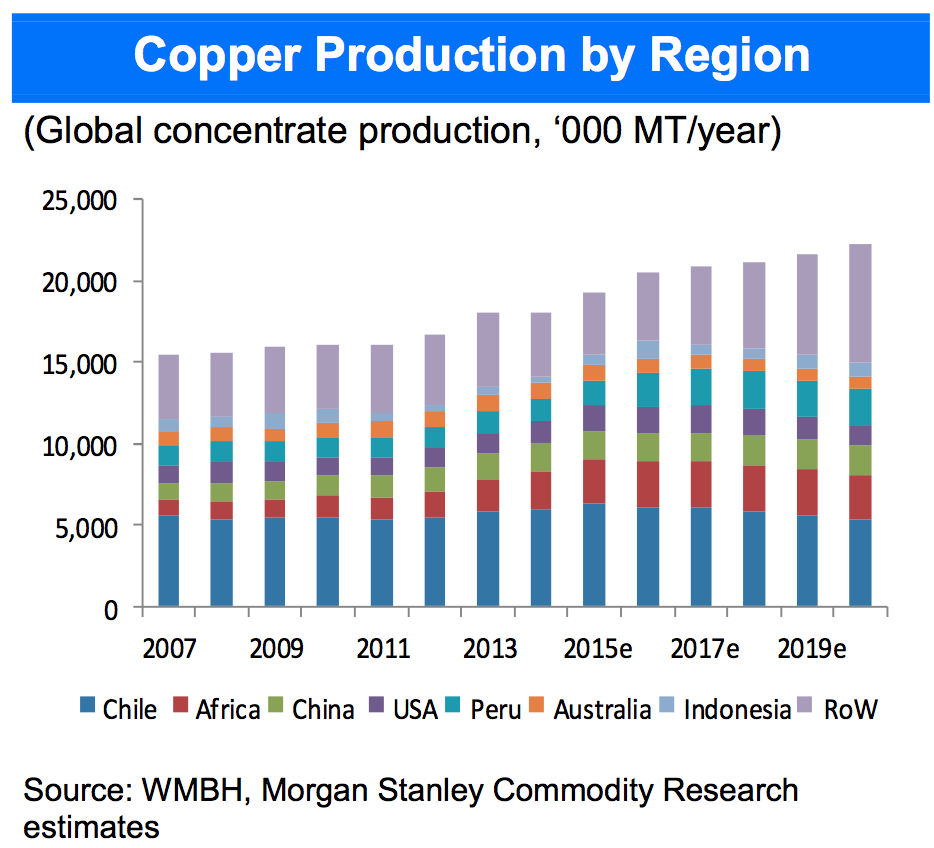 Copper Production by Region

(Global concentrate production, ‘000 MT/year)

25,000
20,000
15,000
10,000
5,000
0

2007 2009 2011 2013 2015e 2017e 2019e

Chile Africa China USA Peru Australia Indonesia RoW

Source: WMBH, Morgan Stanley Commodity Research estimates